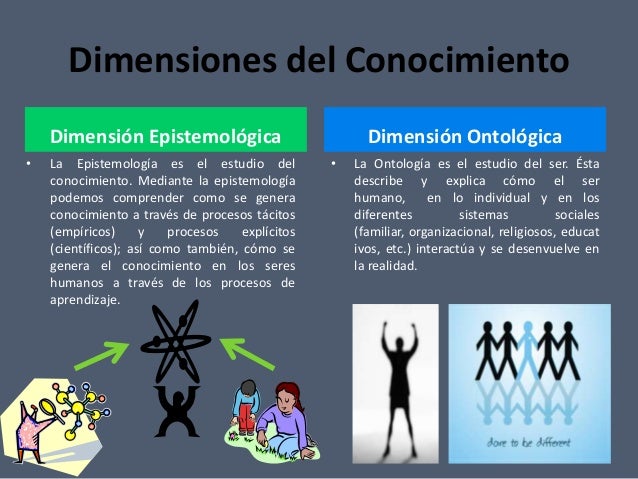 Dimensiones del Conocimiento

Dimensión Epistemológica

• La Epistemología es el estudio del conocimiento. Mediante la epistemología podemos comprender como se genera conocimiento a través de procesos tácitos (empíricos) y procesos explícitos (científicos); así como también, cómo se genera el conocimiento en los seres humanos a través de los procesos de aprendizaje.

Dimensión Ontológica

• La Ontología es el estudio del ser. Ésta describe y explica cómo el ser humano, en lo individual y en los diferentes sistemas sociales (familiar, organizacional, religiosos, educat ivos, etc.) interactúa y se desenvuelve en la realidad.

dare to be different